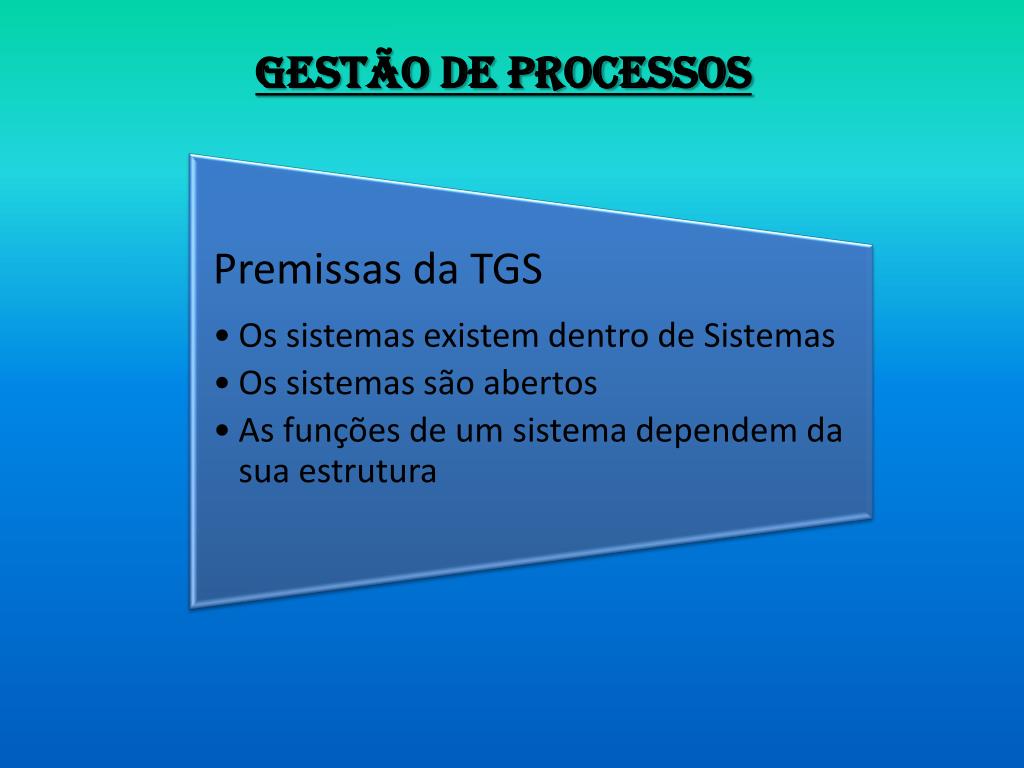 GESTÃO DE PROCESSOS

Premissas da TGS

• Os sistemas existem dentro de Sistemas
• Os sistemas são abertos
• As funções de um sistema dependem da sua estrutura